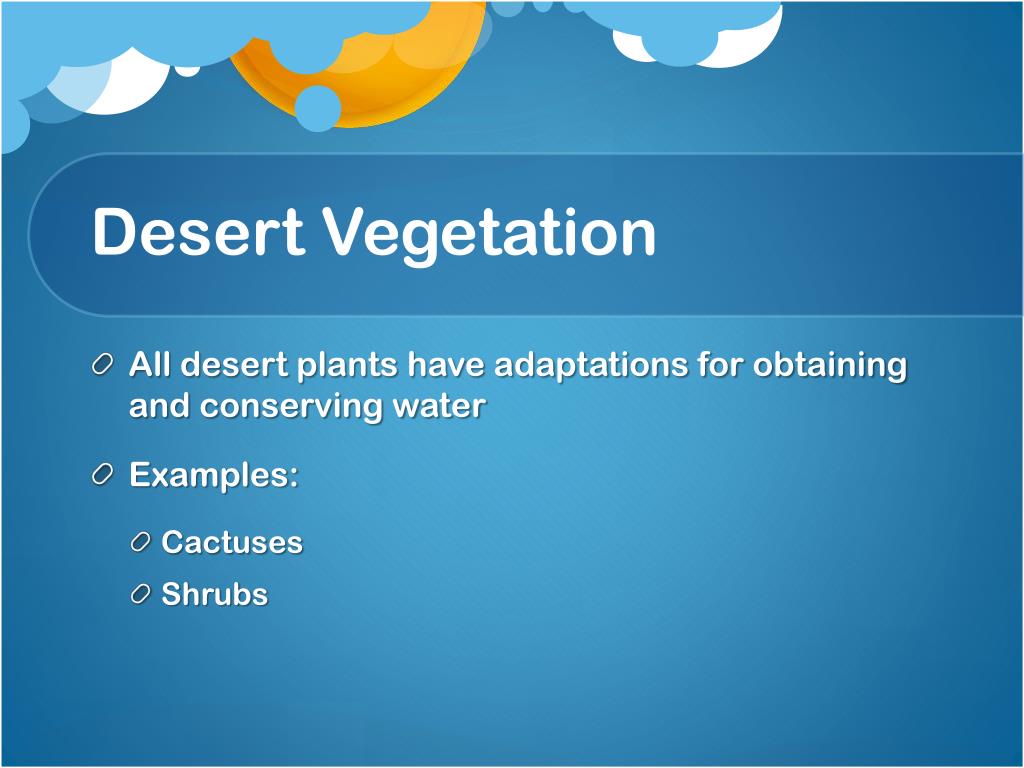 Desert Vegetation

All desert plants have adaptations for obtaining and conserving water

Examples:

Cactuses

Shrubs